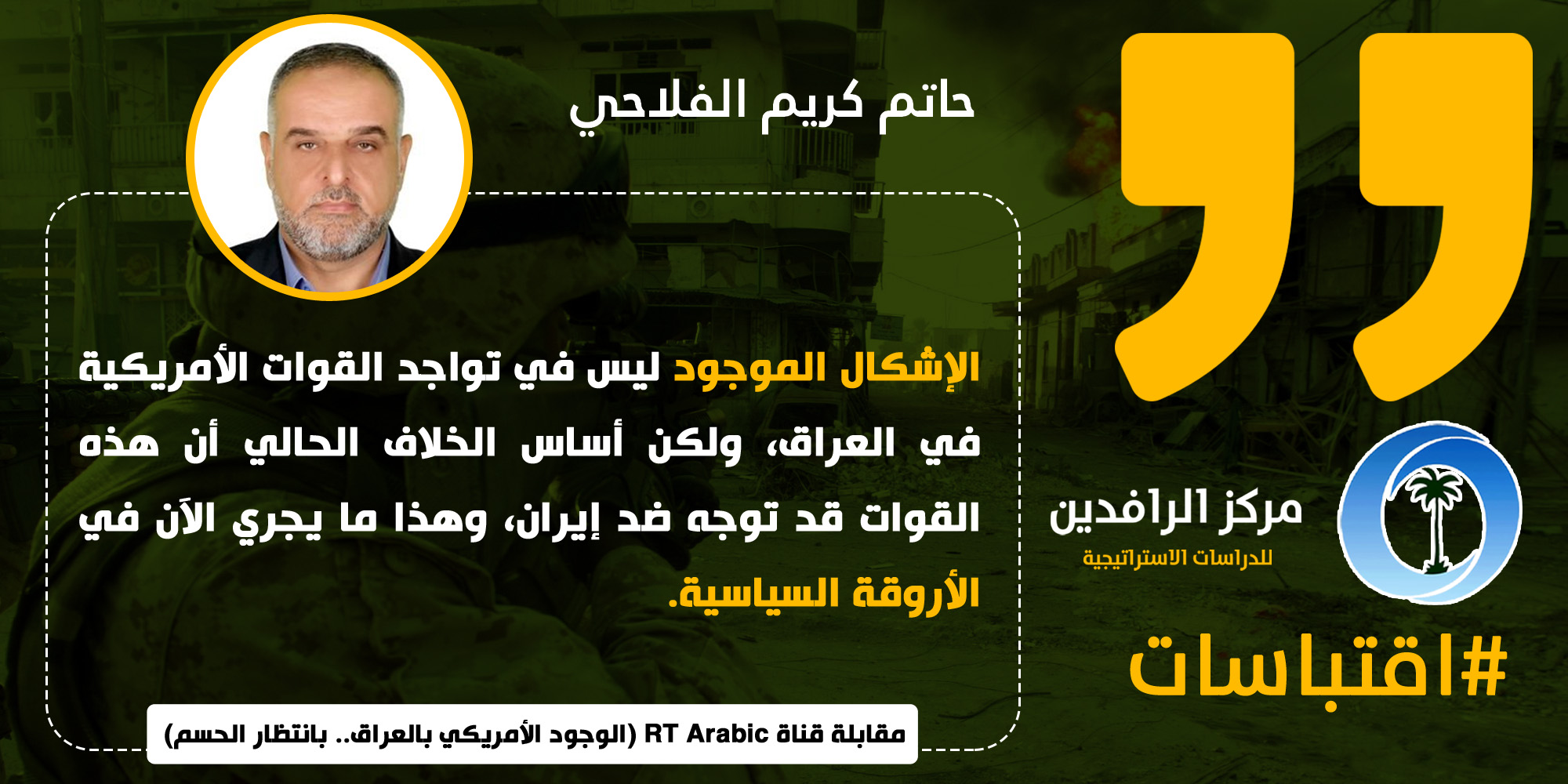 حاتم كريم الفلاحي

الإشكال الموجود ليس في تواجد القوات الأمريكية في العراق، ولكن أساس الخلاف الحالي أن هذه القوات قد توجه ضد إيران، وهذا ما يجري الآن في الأروقة السياسية.

مقابلة قناة RT Arabic (الوجود الأمريكي بالعراق.. بانتظار الحسم)

مركز الرافدين
للدراسات الاستراتيجية

#اقتباسات